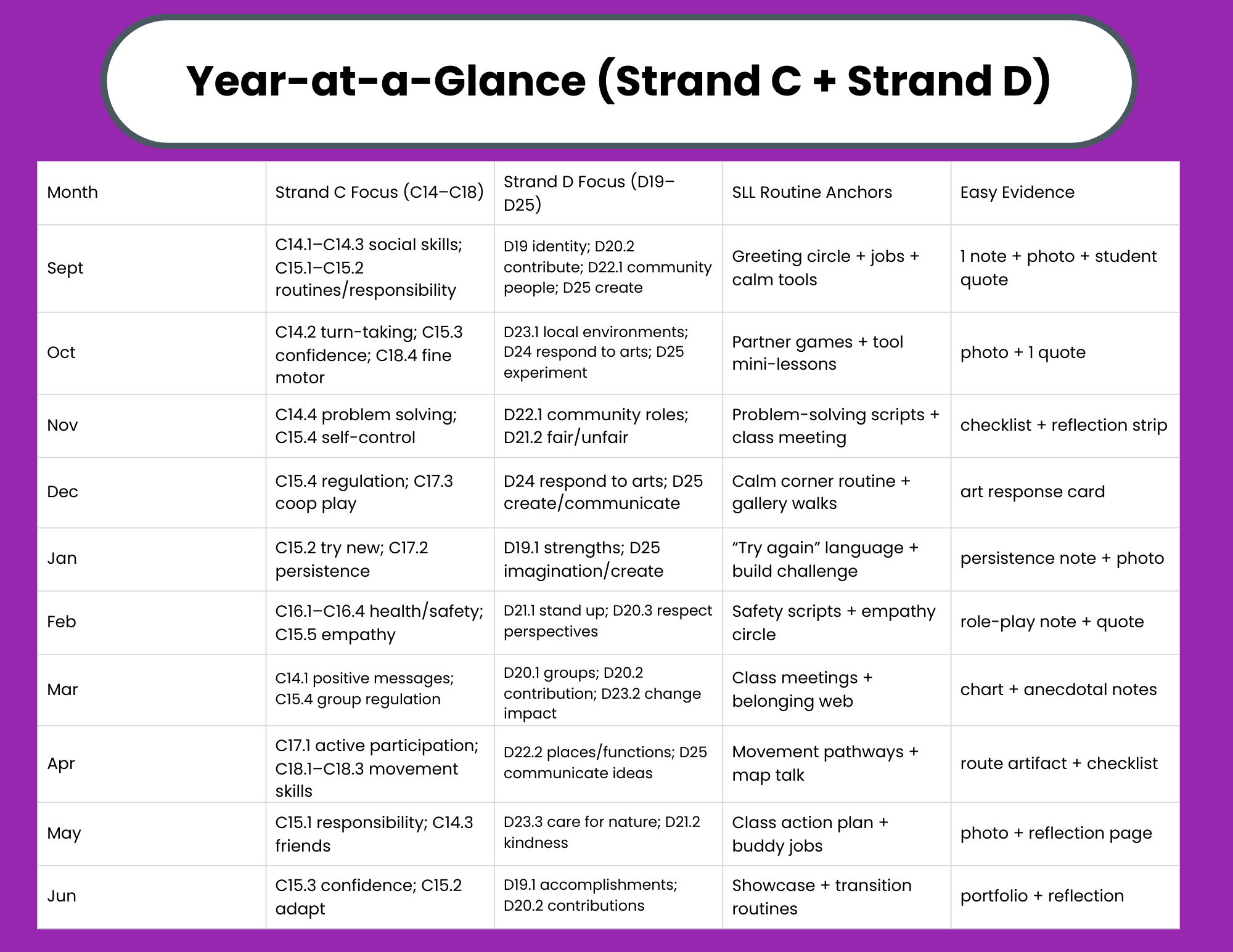 Year-at-a-Glance (Strand C + Strand D)

| Month | Strand C Focus (C14–C18) | Strand D Focus (D19–D25) | SLL Routine Anchors | Easy Evidence |
|---|---|---|---|---|
| Sept | C14.1–C14.3 social skills; C15.1–C15.2 routines/responsibility | D19 identity; D20.2 contribute; D22.1 community people; D25 create | Greeting circle + jobs + calm tools | 1 note + photo + student quote |
| Oct | C14.2 turn-taking; C15.3 confidence; C18.4 fine motor | D23.1 local environments; D24 respond to arts; D25 experiment | Partner games + tool mini-lessons | photo + 1 quote |
| Nov | C14.4 problem solving; C15.4 self-control | D22.1 community roles; D21.2 fair/unfair | Problem-solving scripts + class meeting | checklist + reflection strip |
| Dec | C15.4 regulation; C17.3 coop play | D24 respond to arts; D25 create/communicate | Calm corner routine + gallery walks | art response card |
| Jan | C15.2 try new; C17.2 persistence | D19.1 strengths; D25 imagination/create | “Try again” language + build challenge | persistence note + photo |
| Feb | C16.1–C16.4 health/safety; C15.5 empathy | D21.1 stand up; D20.3 respect perspectives | Safety scripts + empathy circle | role-play note + quote |
| Mar | C14.1 positive messages; C15.4 group regulation | D20.1 groups; D20.2 contribution; D23.2 change impact | Class meetings + belonging web | chart + anecdotal notes |
| Apr | C17.1 active participation; C18.1–C18.3 movement skills | D22.2 places/functions; D25 communicate ideas | Movement pathways + map talk | route artifact + checklist |
| May | C15.1 responsibility; C14.3 friends | D23.3 care for nature; D21.2 kindness | Class action plan + buddy jobs | photo + reflection page |
| Jun | C15.3 confidence; C15.2 adapt | D19.1 accomplishments; D20.2 contributions | Showcase + transition routines | portfolio + reflection |